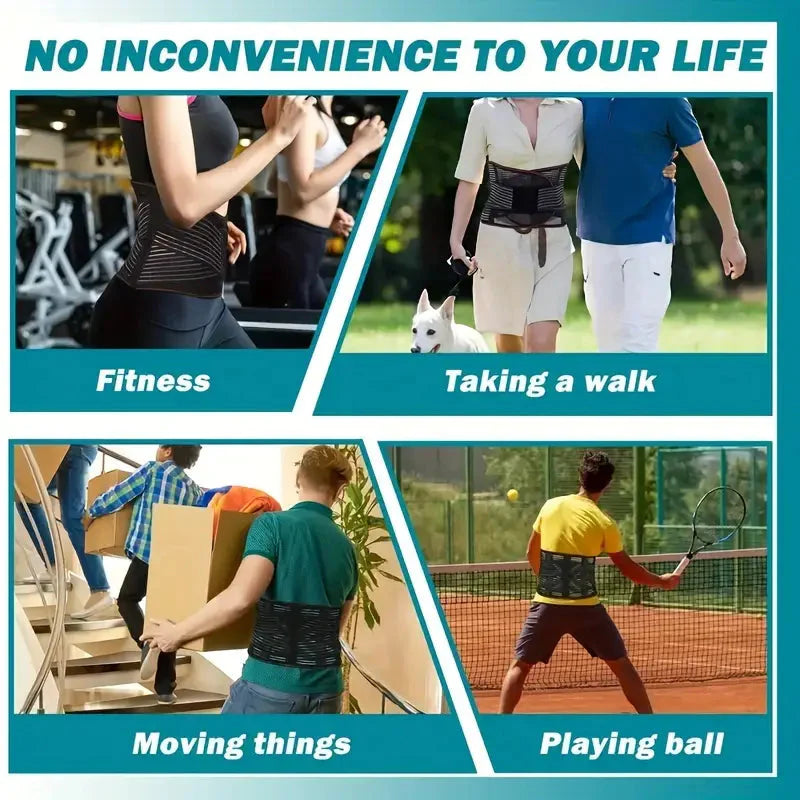 NO INCONVENIENCE TO YOUR LIFE

Fitness

Taking a walk

Moving things

Playing ball